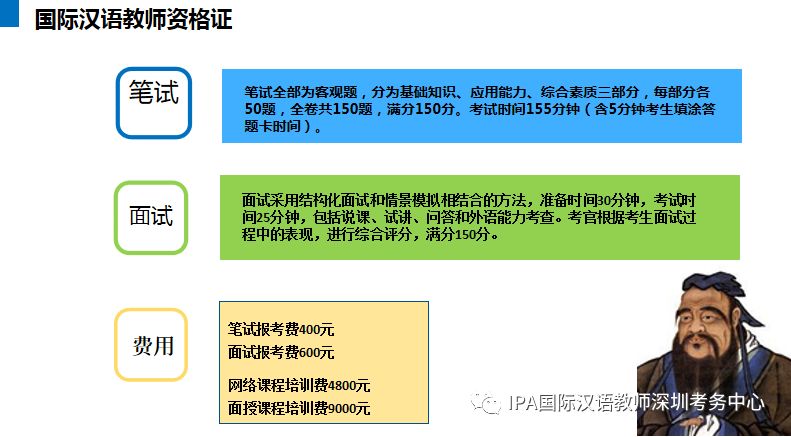 国际汉语教师资格证

笔试

笔试全部为客观题，分为基础知识、应用能力、综合素质三部分，每部分各50题，全卷共150题，满分150分。考试时间155分钟（含5分钟考生填涂答题卡时间）。

面试

面试采用结构化面试和情景模拟相结合的方法，准备时间30分钟，考试时间25分钟，包括说课、试讲、问答和外语能力考查。考官根据考生面试过程中的表现，进行综合评分，满分150分。

费用

笔试报考费400元
面试报考费600元

网络课程培训费4800元
面授课程培训费9000元

IPA国际汉语教师深圳考务中心